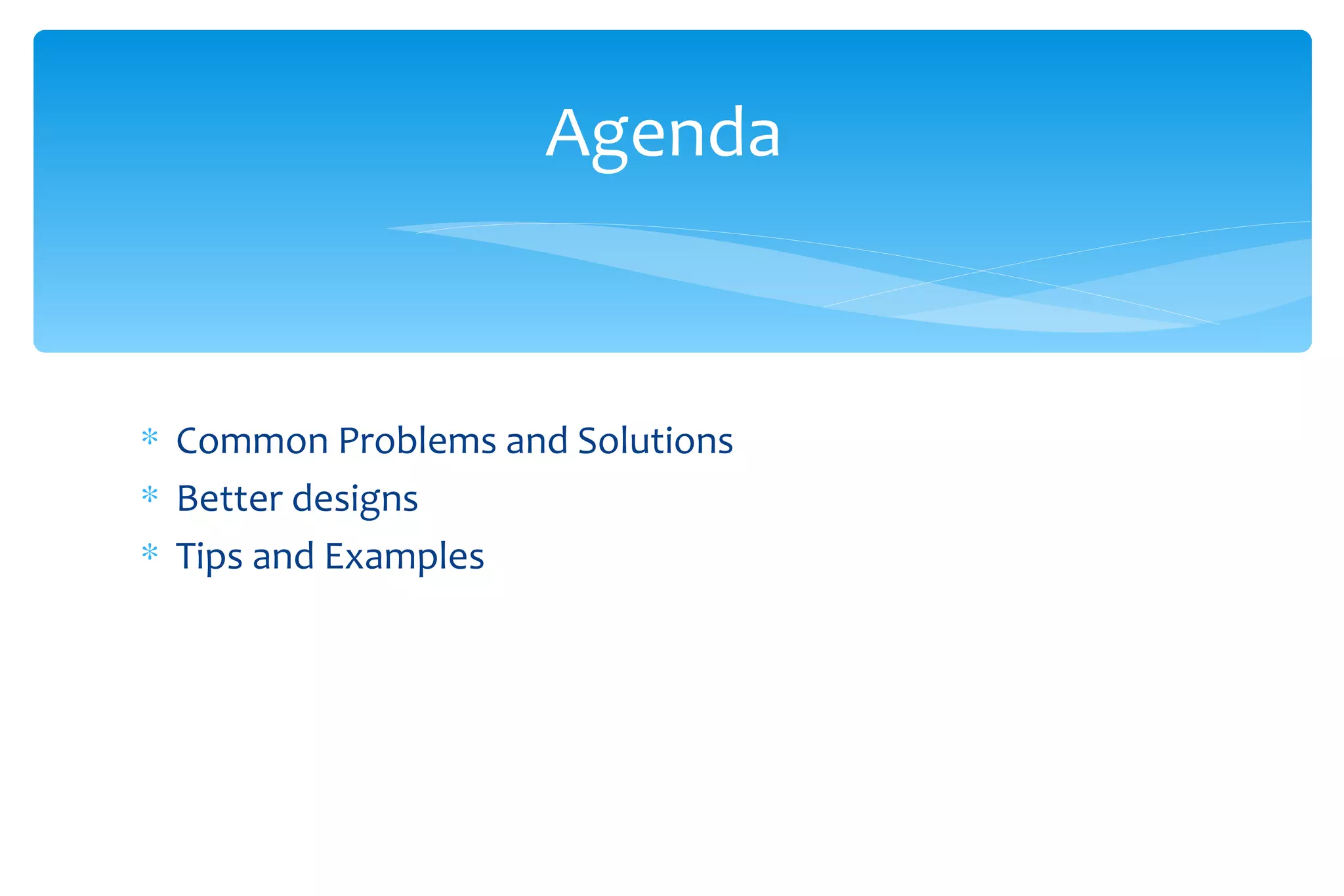 Agenda

* Common Problems and Solutions
* Better designs
* Tips and Examples